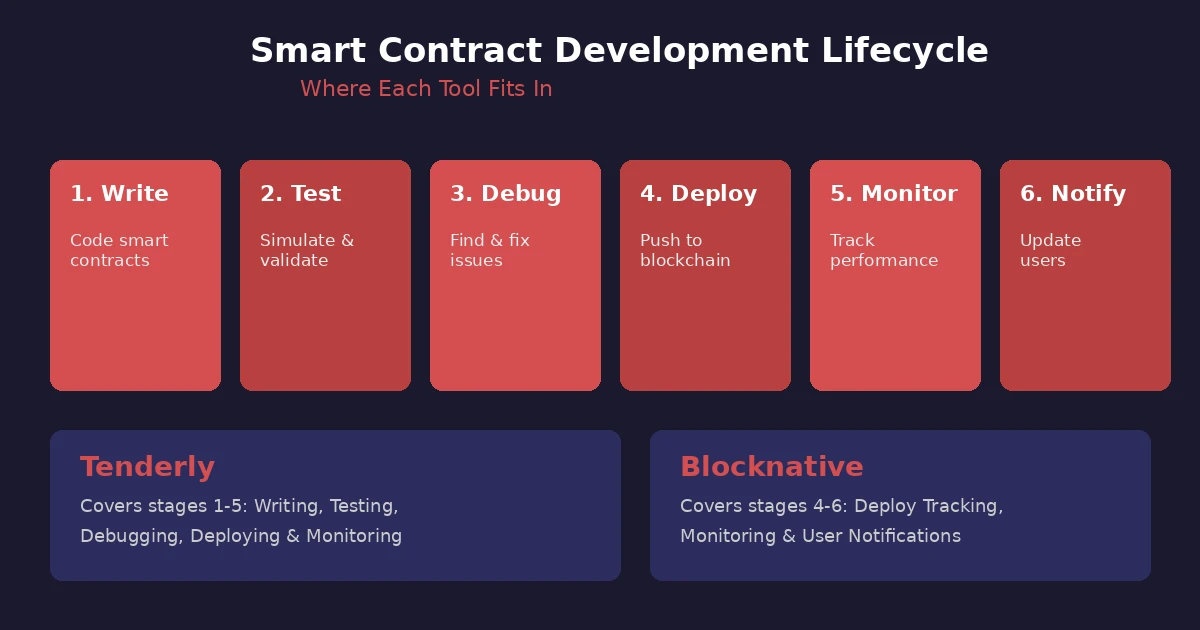 Smart Contract Development Lifecycle

Where Each Tool Fits In

1. Write
Code smart contracts

2. Test
Simulate & validate

3. Debug
Find & fix issues

4. Deploy
Push to blockchain

5. Monitor
Track performance

6. Notify
Update users

Tenderly
Covers stages 1-5: Writing, Testing, Debugging, Deploying & Monitoring

Blocknative
Covers stages 4-6: Deploy Tracking, Monitoring & User Notifications